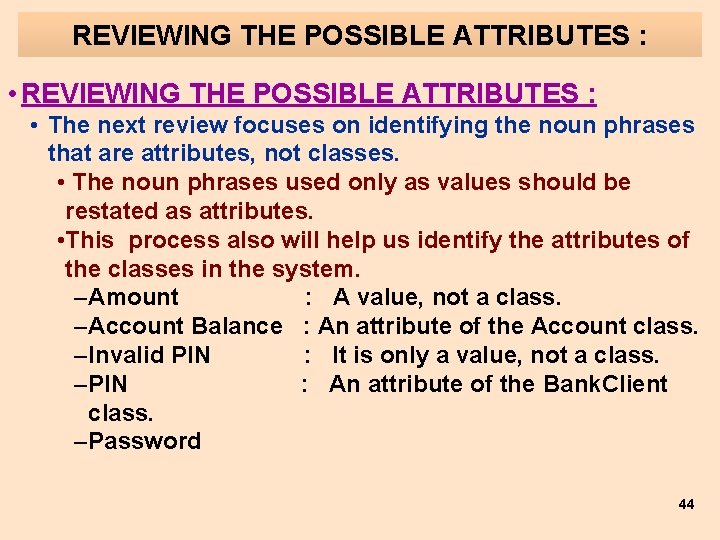 REVIEWING THE POSSIBLE ATTRIBUTES :

• REVIEWING THE POSSIBLE ATTRIBUTES :

• The next review focuses on identifying the noun phrases that are attributes, not classes.

• The noun phrases used only as values should be restated as attributes.

•This process also will help us identify the attributes of the classes in the system.

–Amount : A value, not a class.
–Account Balance : An attribute of the Account class.
–Invalid PIN : It is only a value, not a class.
–PIN : An attribute of the BankClient class.
–Password

44